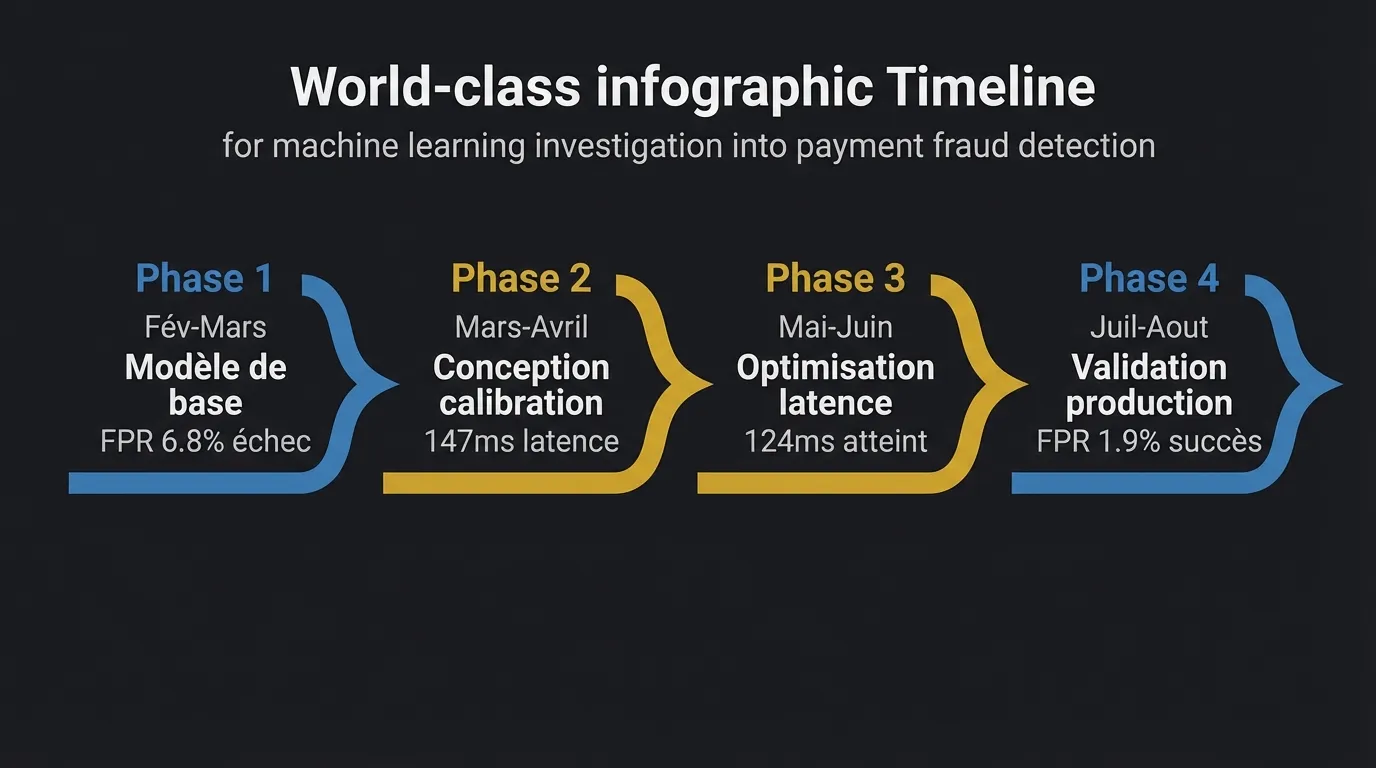 World-class infographic Timeline
for machine learning investigation into payment fraud detection

Phase 1
Fév-Mars
Modèle de base
FPR 6.8% échec

Phase 2
Mars-Avril
Conception calibration
147ms latence

Phase 3
Mai-Juin
Optimisation latence
124ms atteint

Phase 4
Juil-Aout
Validation production
FPR 1.9% succès